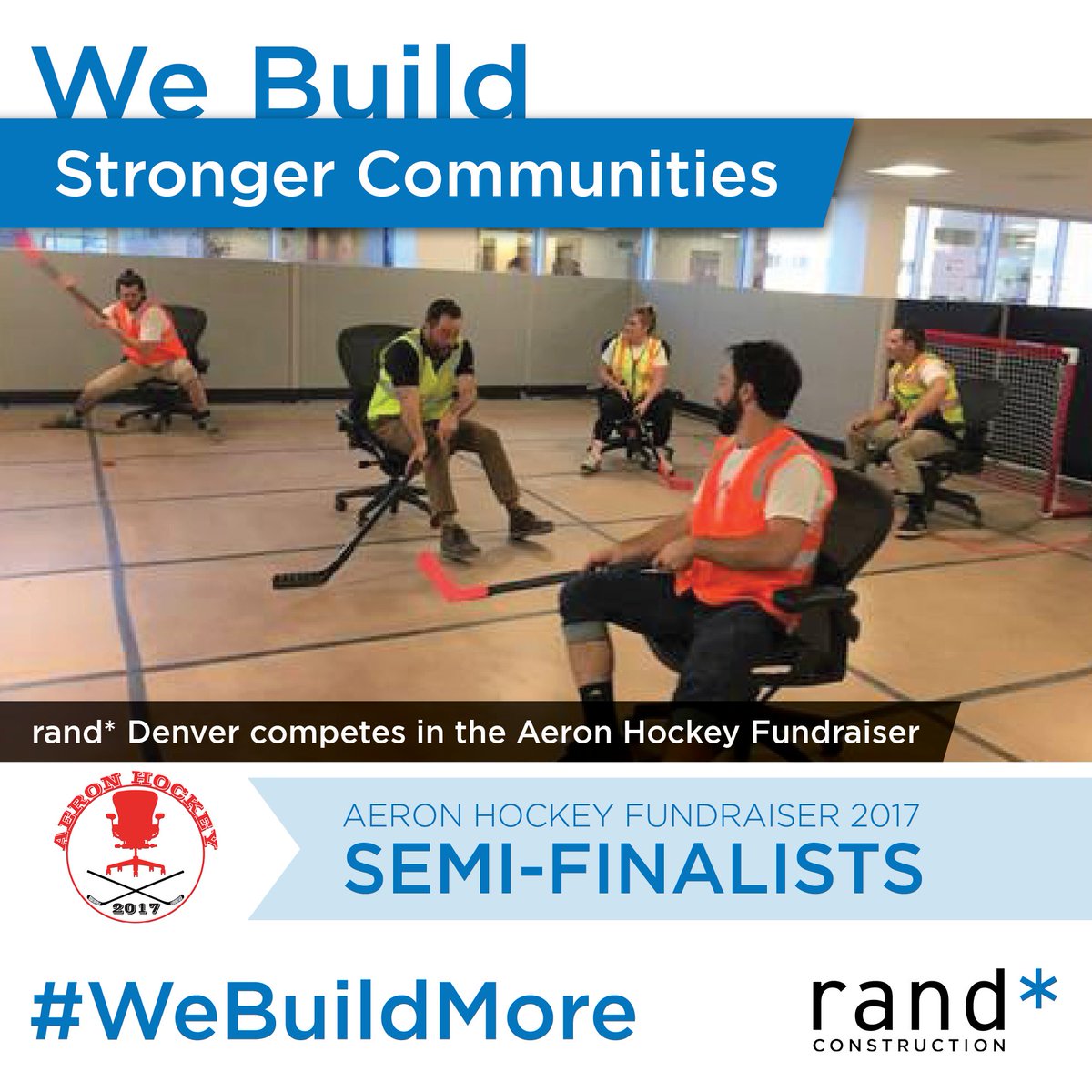 We Build

Stronger Communities

rand* Denver competes in the Aeron Hockey Fundraiser

AERON HOCKEY

2017

AERON HOCKEY FUNDRAISER 2017

SEMI-FINALISTS

#WeBuildMore

rand*
CONSTRUCTION